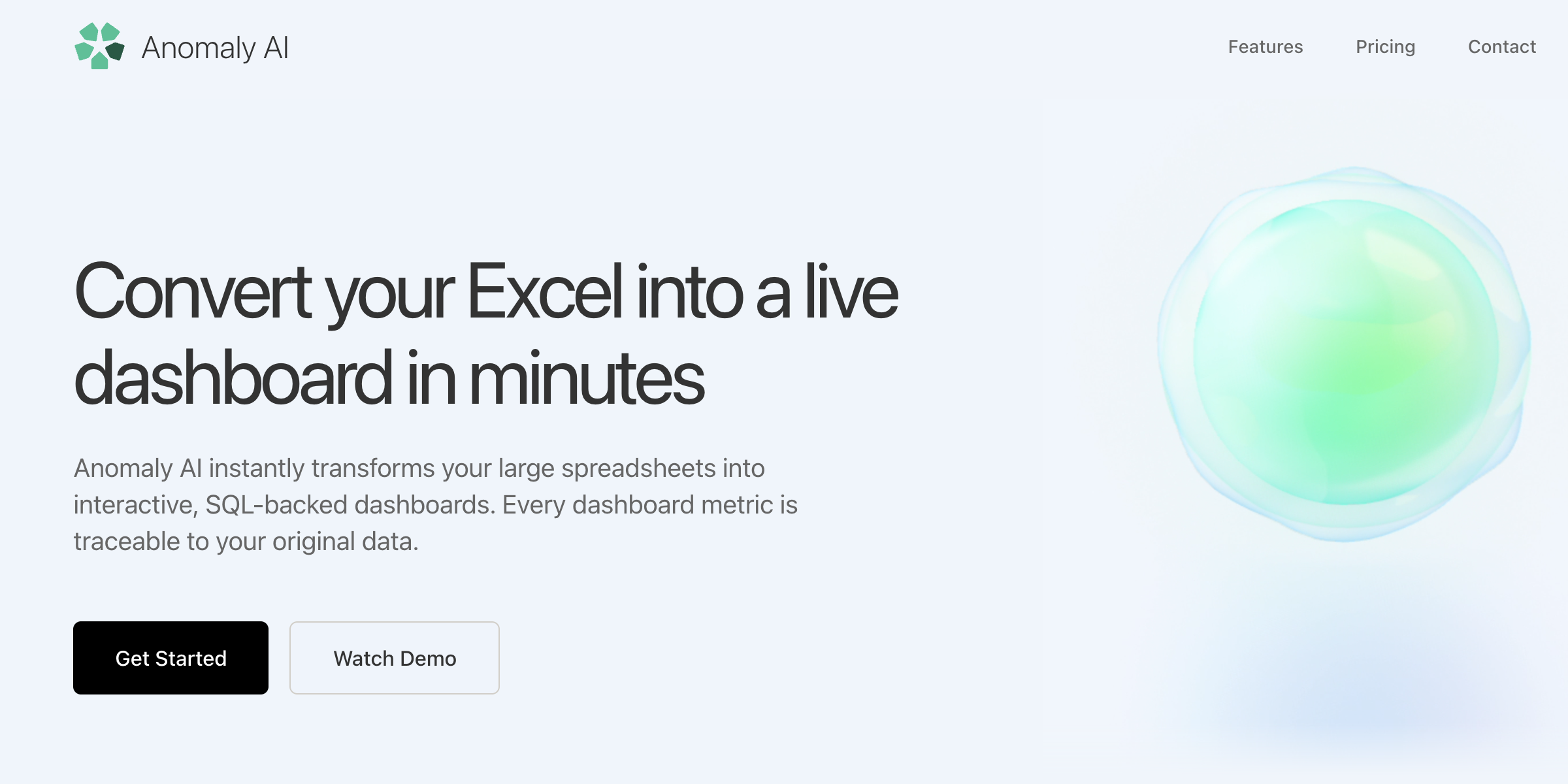 Anomaly AI

Features Pricing Contact

Convert your Excel into a live dashboard in minutes

Anomaly AI instantly transforms your large spreadsheets into interactive, SQL-backed dashboards. Every dashboard metric is traceable to your original data.

Get Started

Watch Demo